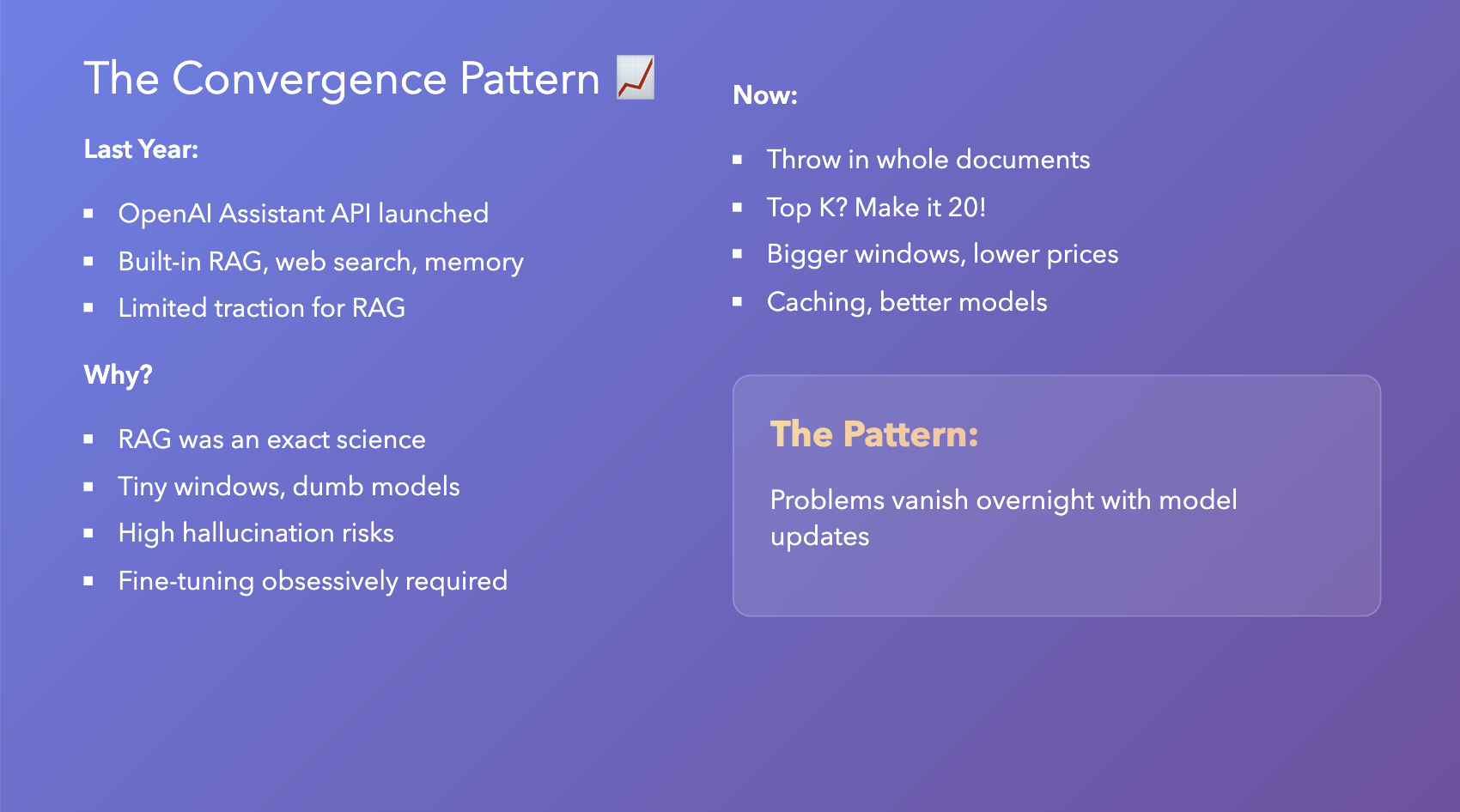 The Convergence Pattern 📈

Last Year:

- OpenAI Assistant API launched
- Built-in RAG, web search, memory
- Limited traction for RAG

Why?

- RAG was an exact science
- Tiny windows, dumb models
- High hallucination risks
- Fine-tuning obsessively required

Now:

- Throw in whole documents
- Top K? Make it 20!
- Bigger windows, lower prices
- Caching, better models

The Pattern:

Problems vanish overnight with model updates